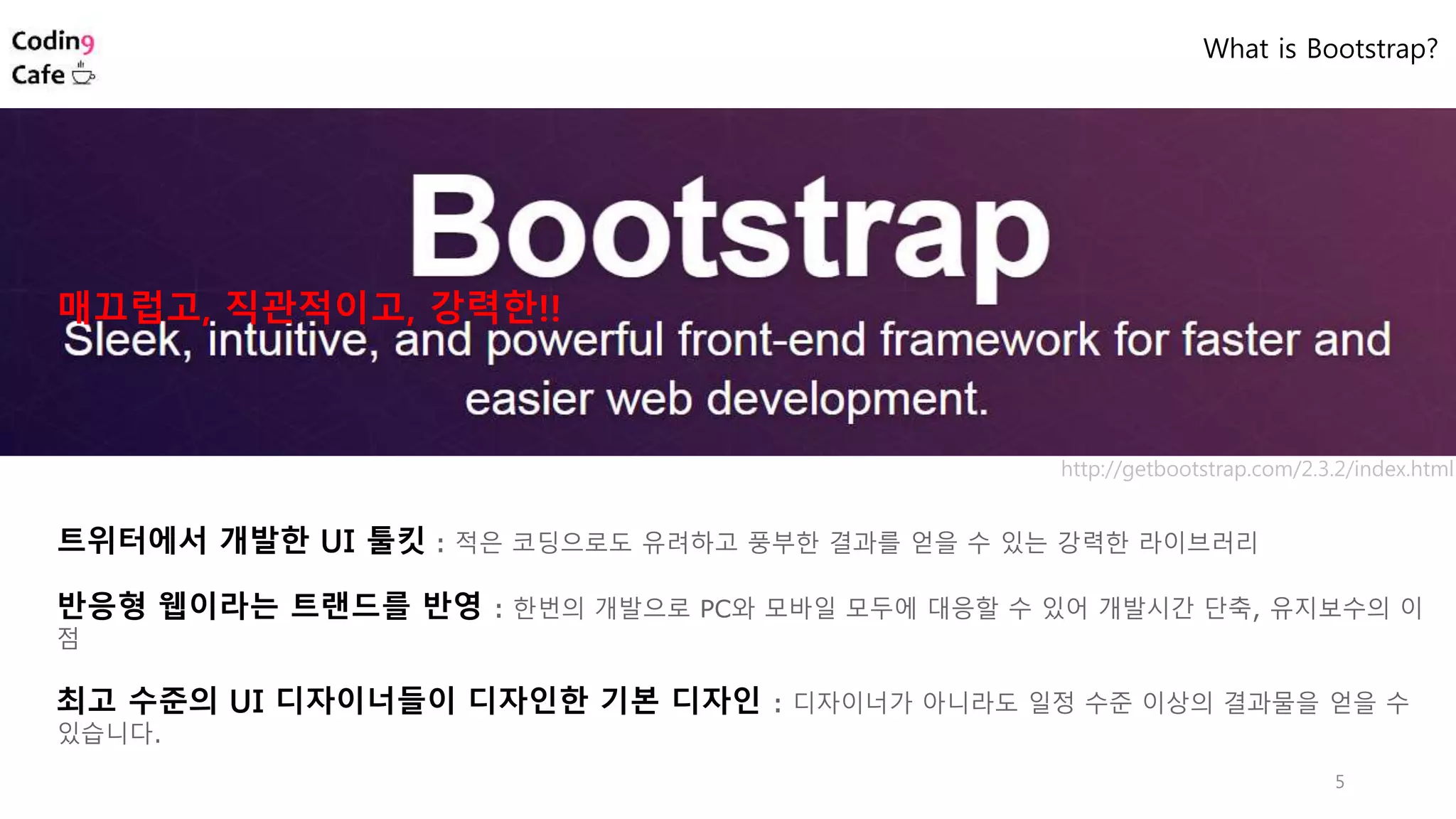 Coding Cafe

What is Bootstrap?

Bootstrap

매끄럽고, 직관적이고, 강력한!!

Sleek, intuitive, and powerful front-end framework for faster and easier web development.

http://getbootstrap.com/2.3.2/index.html

트위터에서 개발한 UI 툴킷 : 적은 코딩으로도 유려하고 풍부한 결과를 얻을 수 있는 강력한 라이브러리

반응형 웹이라는 트랜드를 반영 : 한번의 개발으로 PC와 모바일 모두에 대응할 수 있어 개발시간 단축, 유지보수의 이점

최고 수준의 UI 디자이너들이 디자인한 기본 디자인 : 디자이너가 아니라도 일정 수준 이상의 결과물을 얻을 수 있습니다.

5